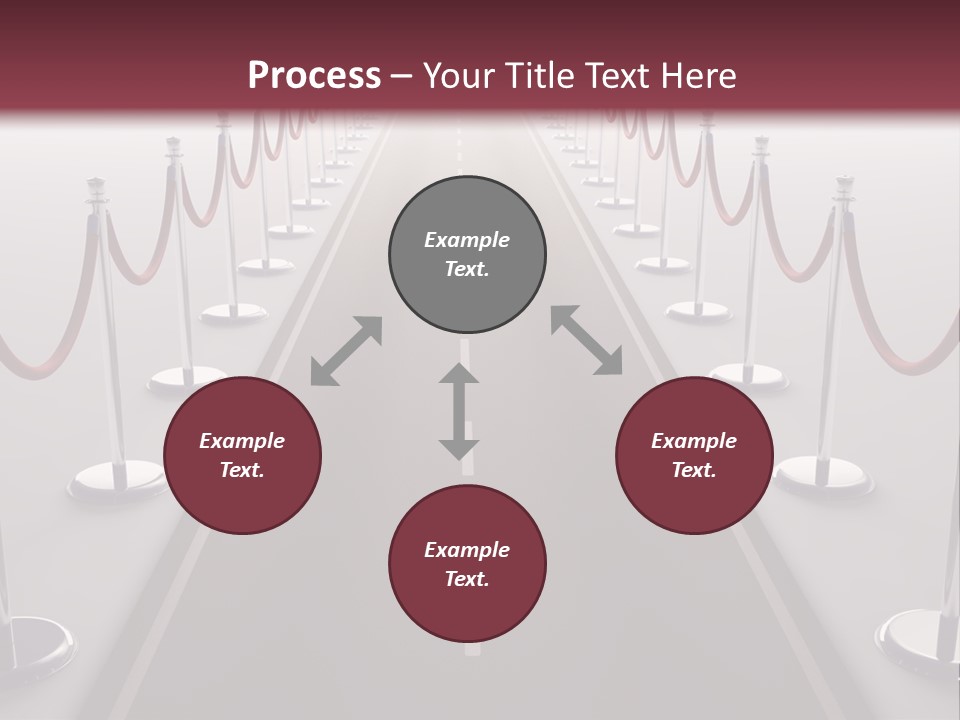 Process – Your Title Text Here

Example Text.

Example Text.

Example Text.

Example Text.